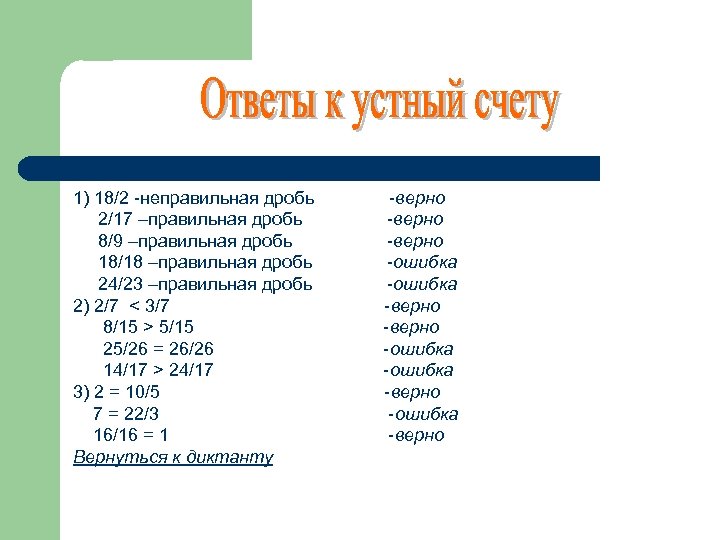 Ответы к устный счету

1) 18/2 -неправильная дробь -верно
2/17 –правильная дробь -верно
8/9 –правильная дробь -верно
18/18 –правильная дробь -ошибка
24/23 –правильная дробь -ошибка
2) 2/7 < 3/7 -верно
8/15 > 5/15 -верно
25/26 = 26/26 -ошибка
14/17 > 24/17 -ошибка
3) 2 = 10/5 -верно
7 = 22/3 -ошибка
16/16 = 1 -верно
Вернуться к диктанту